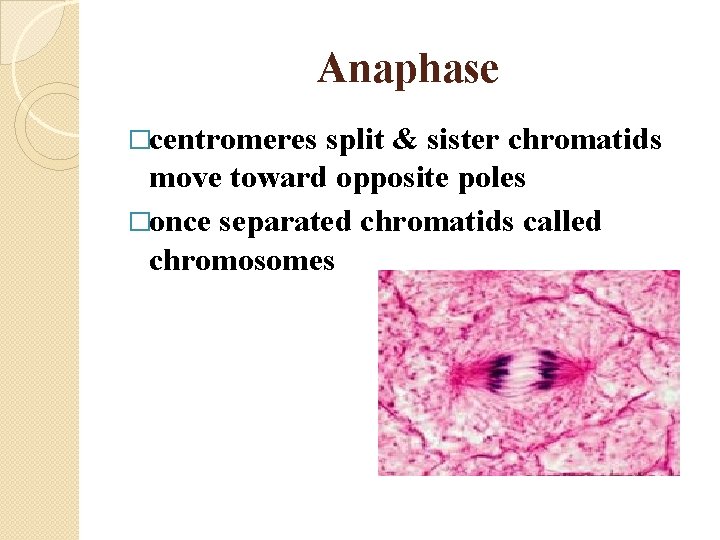 Anaphase

□centromeres split & sister chromatids move toward opposite poles

□once separated chromatids called chromosomes